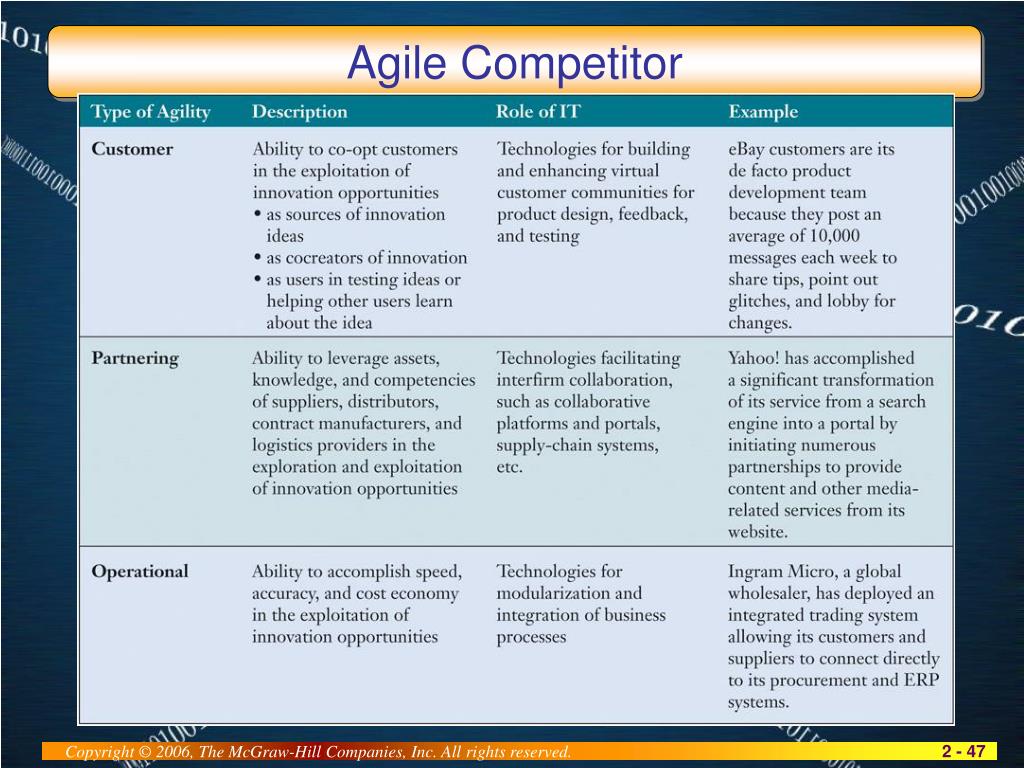 Agile Competitor

| Type of Agility | Description | Role of IT | Example |
|---|---|---|---|
| Customer | Ability to co-opt customers in the exploitation of innovation opportunities • as sources of innovation ideas • as cocreators of innovation • as users in testing ideas or helping other users learn about the idea | Technologies for building and enhancing virtual customer communities for product design, feedback, and testing | eBay customers are its de facto product development team because they post an average of 10,000 messages each week to share tips, point out glitches, and lobby for changes. |
| Partnering | Ability to leverage assets, knowledge, and competencies of suppliers, distributors, contract manufacturers, and logistics providers in the exploration and exploitation of innovation opportunities | Technologies facilitating interfirm collaboration, such as collaborative platforms and portals, supply-chain systems, etc. | Yahoo! has accomplished a significant transformation of its service from a search engine into a portal by initiating numerous partnerships to provide content and other media-related services from its website. |
| Operational | Ability to accomplish speed, accuracy, and cost economy in the exploitation of innovation opportunities | Technologies for modularization and integration of business processes | Ingram Micro, a global wholesaler, has deployed an integrated trading system allowing its customers and suppliers to connect directly to its procurement and ERP systems. |

Copyright © 2006, The McGraw-Hill Companies, Inc. All rights reserved.

2 - 47